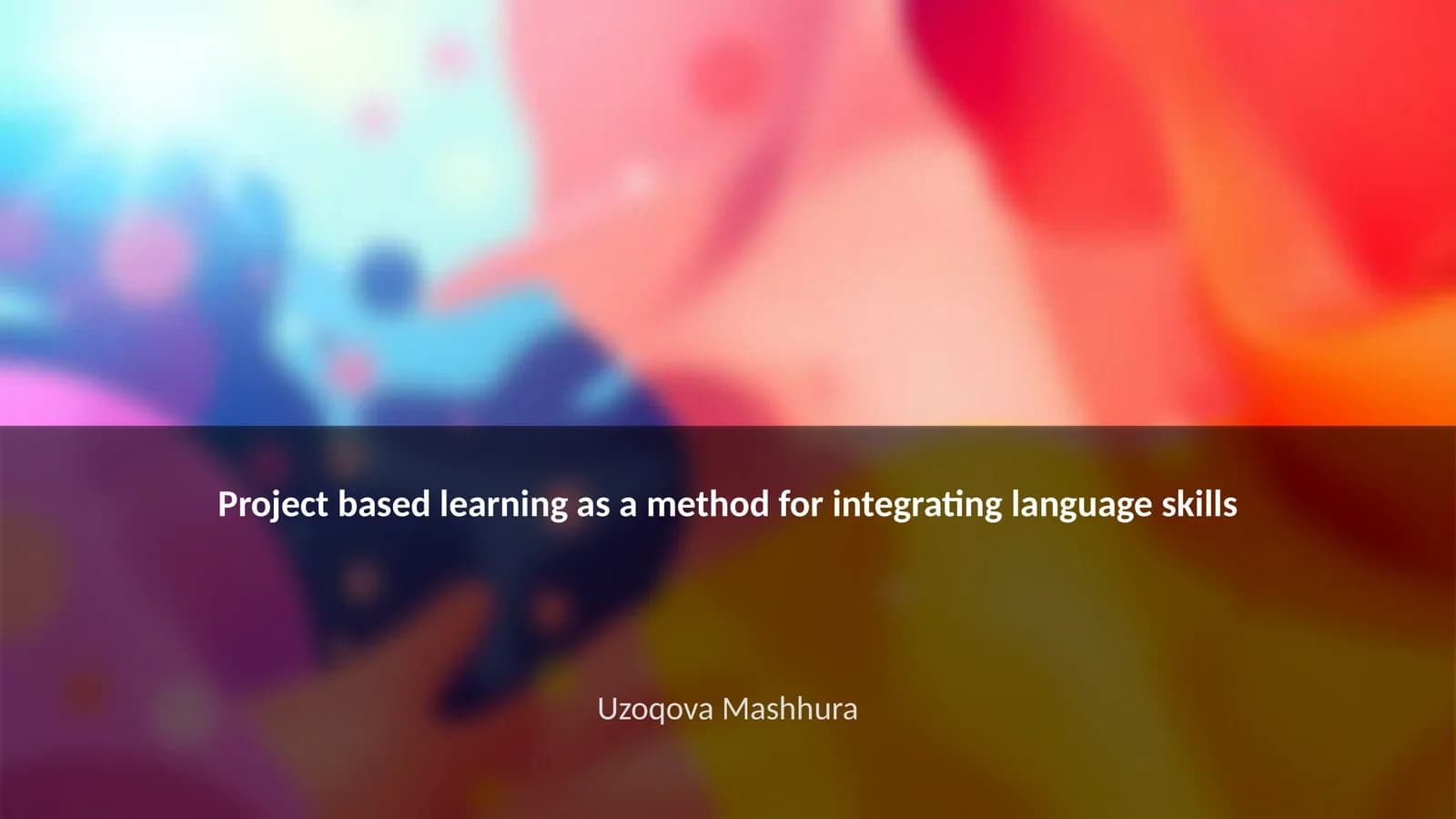 Project based learning as a method for integrating language skills

Uzoqova Mashhura